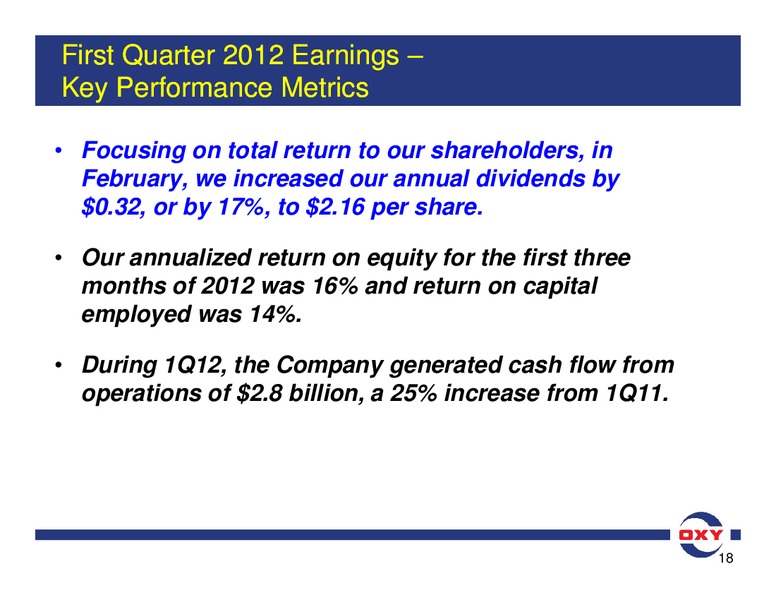 First Quarter 2012 Earnings –
Key Performance Metrics

• Focusing on total return to our shareholders, in February, we increased our annual dividends by \$0.32, or by 17%, to \$2.16 per share.

• Our annualized return on equity for the first three months of 2012 was 16% and return on capital employed was 14%.

• During 1Q12, the Company generated cash flow from operations of \$2.8 billion, a 25% increase from 1Q11.

OXY

18